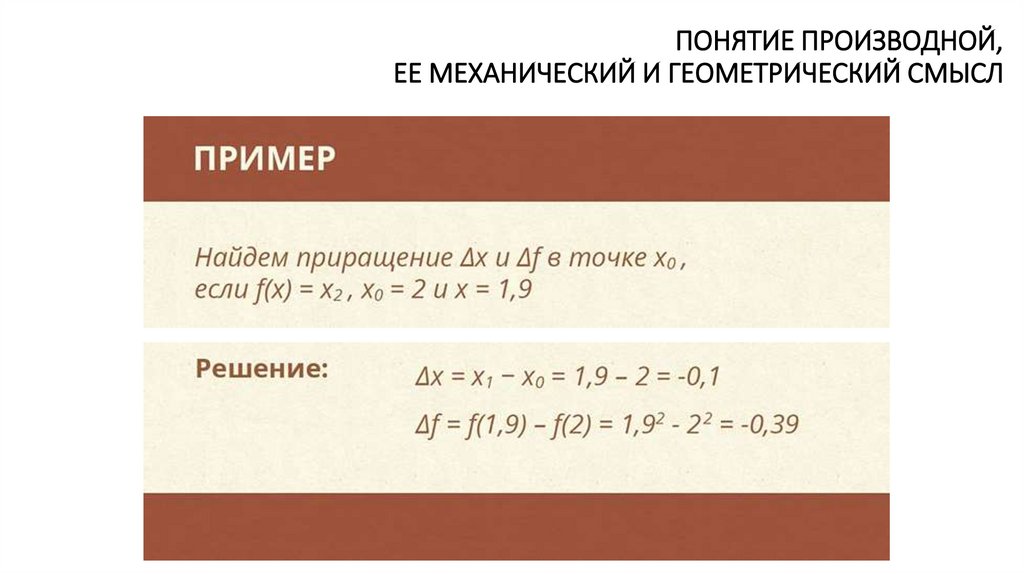 ПОНЯТИЕ ПРОИЗВОДНОЙ,
ЕЕ МЕХАНИЧЕСКИЙ И ГЕОМЕТРИЧЕСКИЙ СМЫСЛ

ПРИМЕР

Найдем приращение $\Delta x$ и $\Delta f$ в точке $x_0$,
если $f(x) = x_2$, $x_0 = 2$ и $x = 1,9$

Решение:
$\Delta x = x_1 - x_0 = 1,9 - 2 = -0,1$
$\Delta f = f(1,9) - f(2) = 1,9^2 - 2^2 = -0,39$